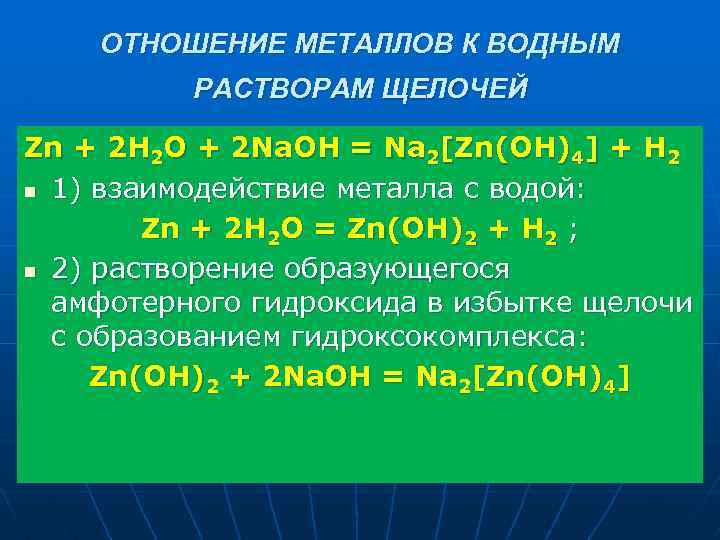 ОТНОШЕНИЕ МЕТАЛЛОВ К ВОДНЫМ РАСТВОРАМ ЩЕЛОЧЕЙ

$Zn + 2H_2O + 2NaOH = Na_2[Zn(OH)_4] + H_2$

1) взаимодействие металла с водой:

$Zn + 2H_2O = Zn(OH)_2 + H_2$ ;

2) растворение образующегося амфотерного гидроксида в избытке щелочи с образованием гидроксокомплекса:

$Zn(OH)_2 + 2NaOH = Na_2[Zn(OH)_4]$